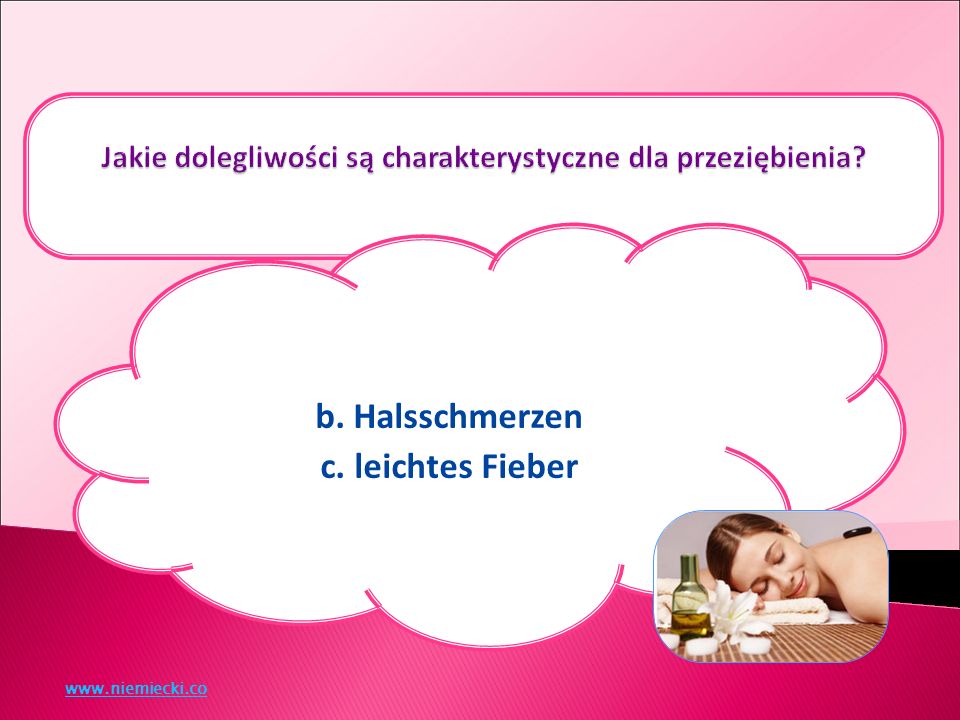 Jakie dolegliwości są charakterystyczne dla przeziębienia?

b. Halsschmerzen
c. leichtes Fieber

www.niemiecki.co